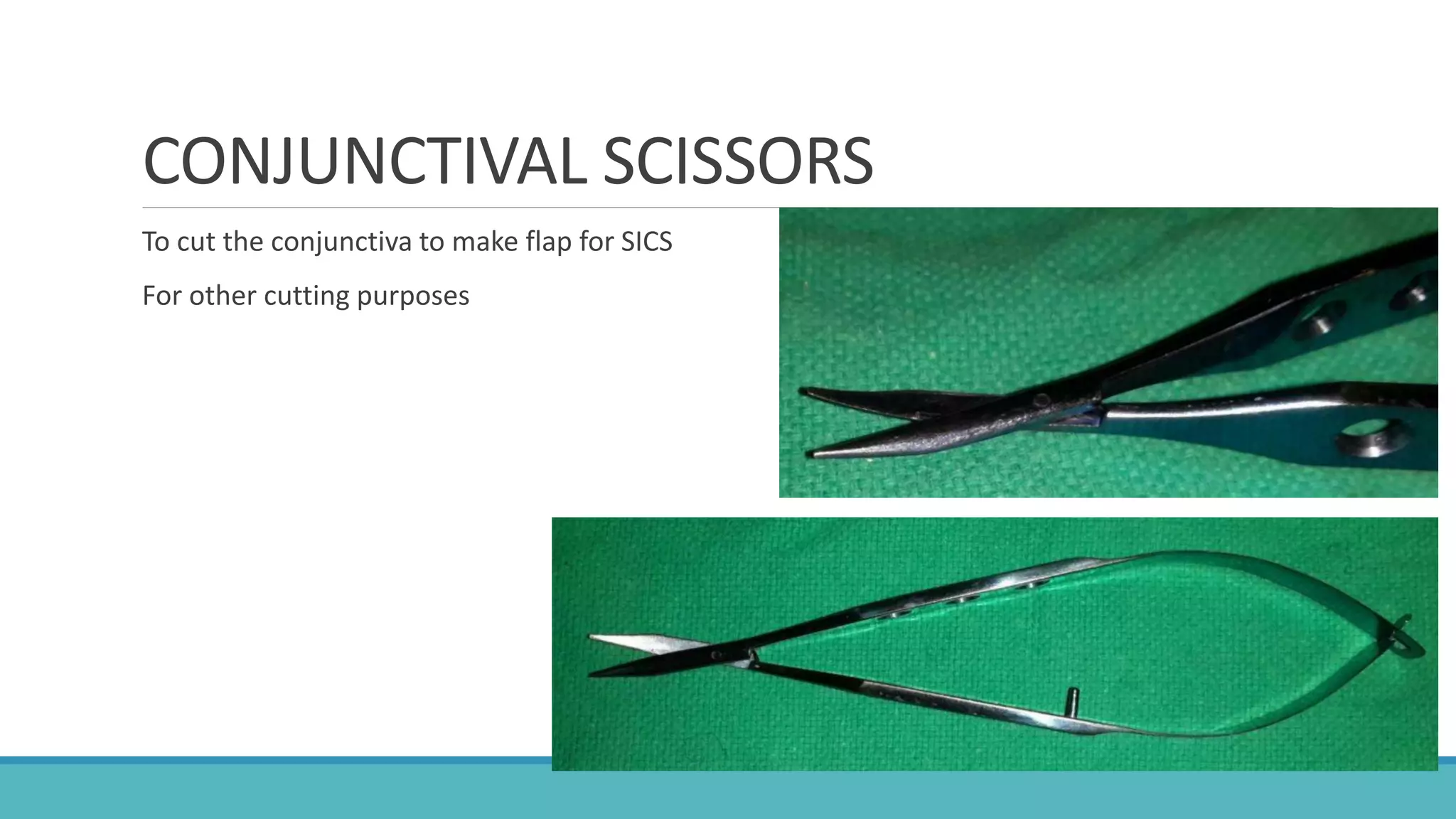 CONJUNCTIVAL SCISSORS

To cut the conjunctiva to make flap for SICS

For other cutting purposes